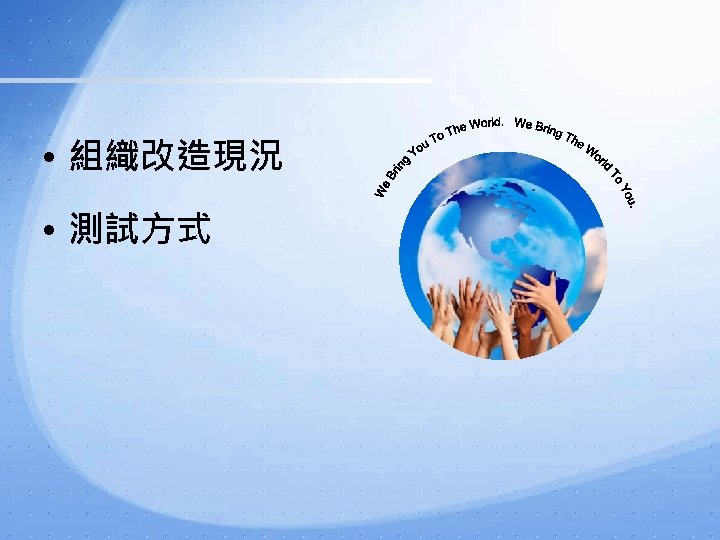 • 組織改造現況
• 測試方式

We Bring You To The World. We Bring The World To You.